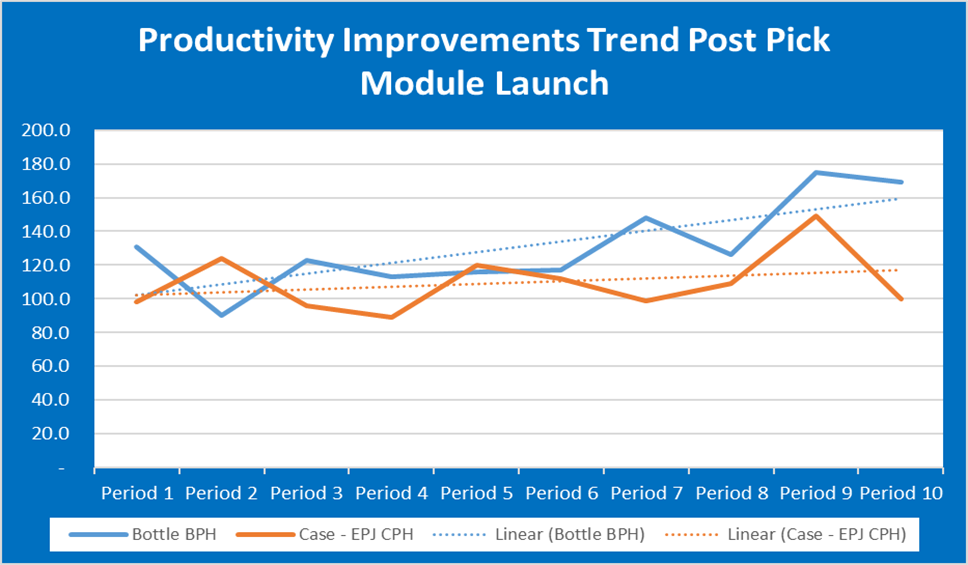 Productivity Improvements Trend Post Pick Module Launch

200.0
180.0
160.0
140.0
120.0
100.0
80.0
60.0
40.0
20.0
-

Period 1 Period 2 Period 3 Period 4 Period 5 Period 6 Period 7 Period 8 Period 9 Period 10

Bottle BPH
Case - EPJ CPH
Linear (Bottle BPH)
Linear (Case - EPJ CPH)